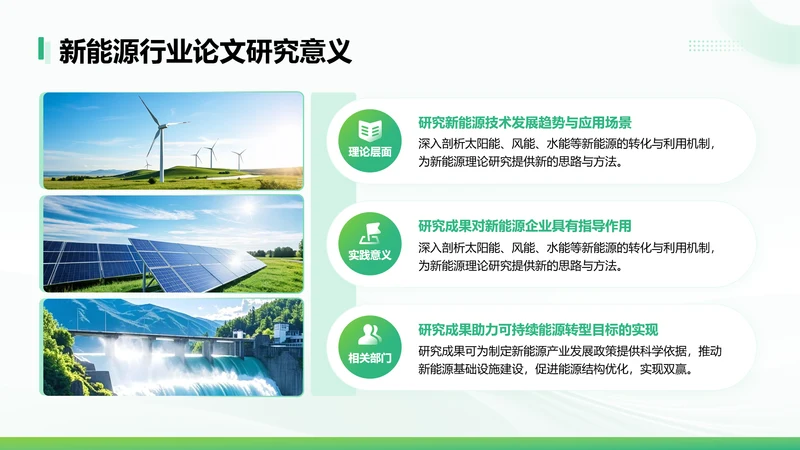 新能源行业论文研究意义

理论层面

研究新能源技术发展趋势与应用场景

深入剖析太阳能、风能、水能等新能源的转化与利用机制，为新能源理论研究提供新的思路与方法。

实践意义

研究成果对新能源企业具有指导作用

深入剖析太阳能、风能、水能等新能源的转化与利用机制，为新能源理论研究提供新的思路与方法。

相关部门

研究成果助力可持续能源转型目标的实现

研究成果可为制定新能源产业发展政策提供科学依据，推动新能源基础设施建设，促进能源结构优化，实现双赢。